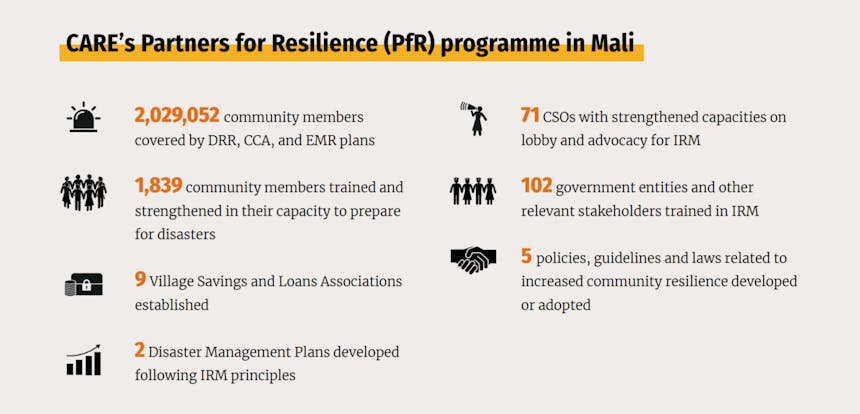 CARE's Partners for Resilience (PfR) programme in Mali

2,029,052 community members covered by DRR, CCA, and EMR plans

1,839 community members trained and strengthened in their capacity to prepare for disasters

9 Village Savings and Loans Associations established

2 Disaster Management Plans developed following IRM principles

71 CSOs with strengthened capacities on lobby and advocacy for IRM

102 government entities and other relevant stakeholders trained in IRM

5 policies, guidelines and laws related to increased community resilience developed or adopted